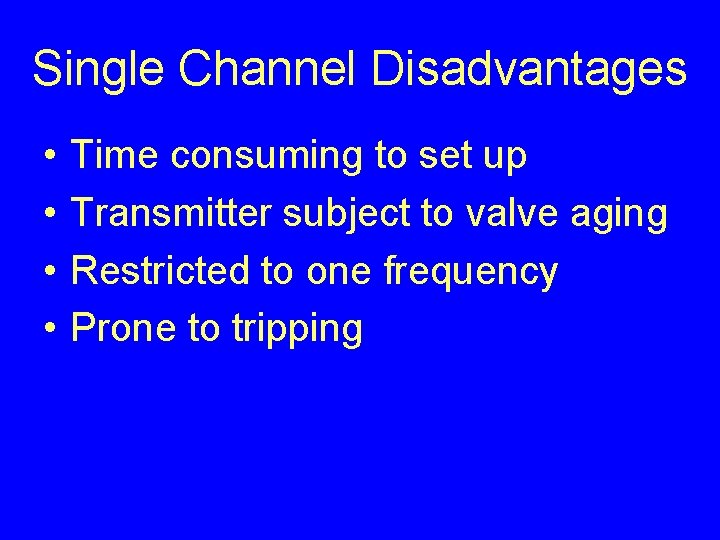 Single Channel Disadvantages

• Time consuming to set up
• Transmitter subject to valve aging
• Restricted to one frequency
• Prone to tripping